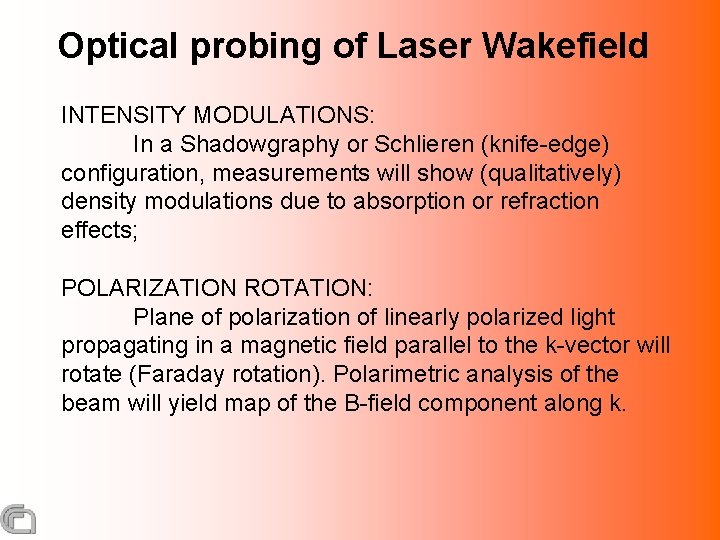 Optical probing of Laser Wakefield

INTENSITY MODULATIONS:
In a Shadowgraphy or Schlieren (knife-edge) configuration, measurements will show (qualitatively) density modulations due to absorption or refraction effects;

POLARIZATION ROTATION:
Plane of polarization of linearly polarized light propagating in a magnetic field parallel to the k-vector will rotate (Faraday rotation). Polarimetric analysis of the beam will yield map of the B-field component along k.